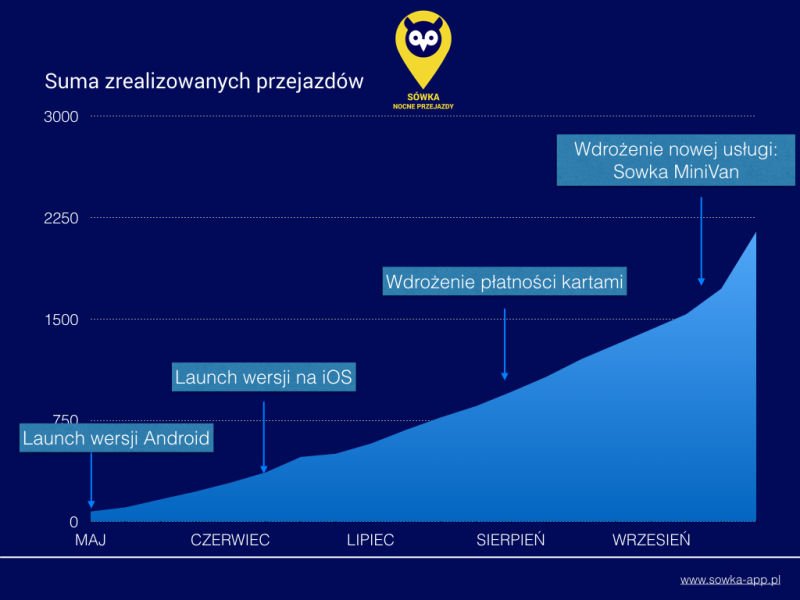 SÓWKA
NOCNE PRZEJAZDY

Suma zrealizowanych przejazdów

3000
2250
1500
750
0

Wdrożenie nowej usługi: Sowka MiniVan

Wdrożenie płatności kartami

Launch wersji na iOS

Launch wersji Android

MAJ
CZERWIEC
LIPIEC
SIERPIEŃ
WRZESIEŃ

www.sowka-app.pl